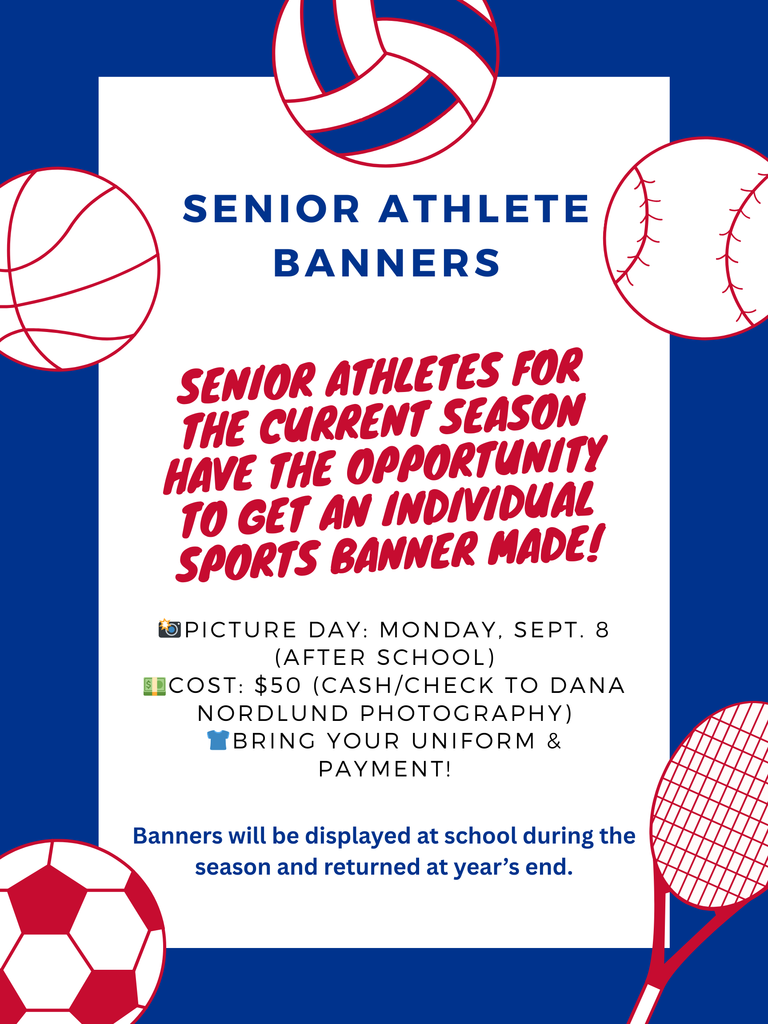 SENIOR ATHLETE BANNERS

SENIOR ATHLETES FOR THE CURRENT SEASON HAVE THE OPPORTUNITY TO GET AN INDIVIDUAL SPORTS BANNER MADE!

📸PICTURE DAY: MONDAY, SEPT. 8 (AFTER SCHOOL)
💵COST: $50 (CASH/CHECK TO DANA NORDLUND PHOTOGRAPHY)
👕BRING YOUR UNIFORM & PAYMENT!

Banners will be displayed at school during the season and returned at year's end.